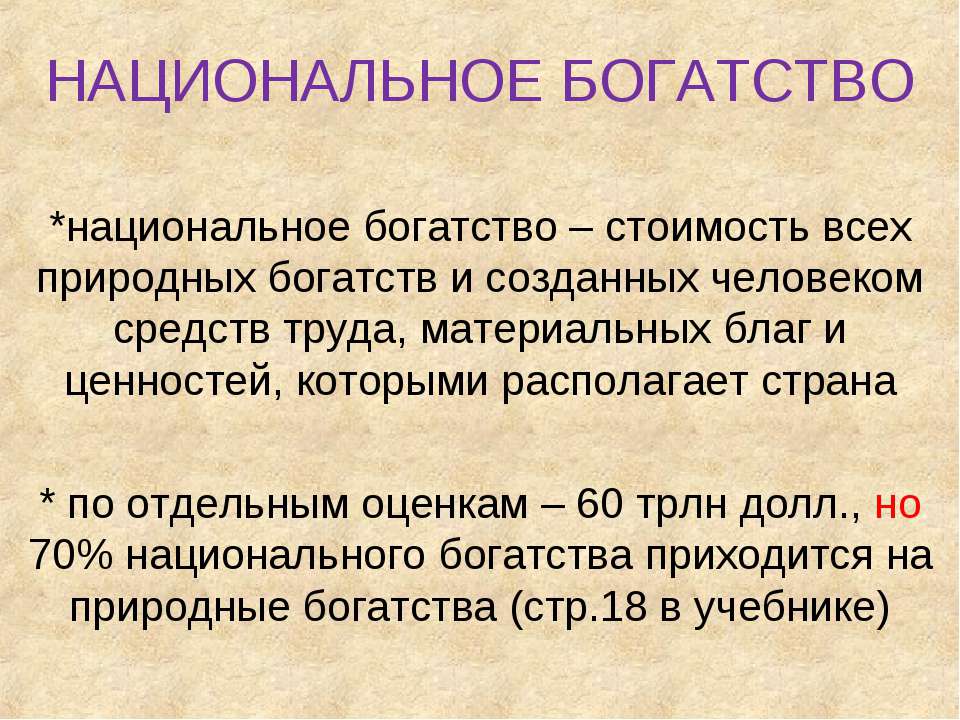 НАЦИОНАЛЬНОЕ БОГАТСТВО

*национальное богатство – стоимость всех природных богатств и созданных человеком средств труда, материальных благ и ценностей, которыми располагает страна

* по отдельным оценкам – 60 трлн долл., но 70% национального богатства приходится на природные богатства (стр.18 в учебнике)